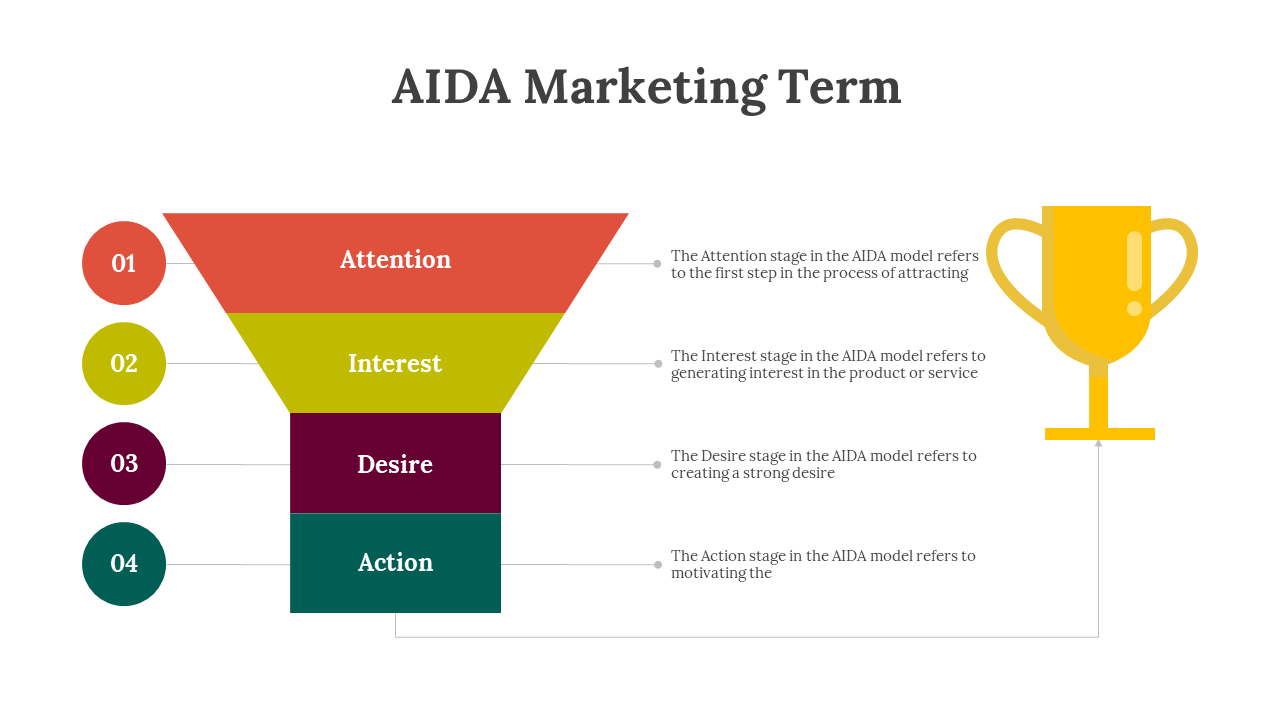 AIDA Marketing Term

01

Attention

The Attention stage in the AIDA model refers to the first step in the process of attracting

02

Interest

The Interest stage in the AIDA model refers to generating interest in the product or service

03

Desire

The Desire stage in the AIDA model refers to creating a strong desire

04

Action

The Action stage in the AIDA model refers to motivating the